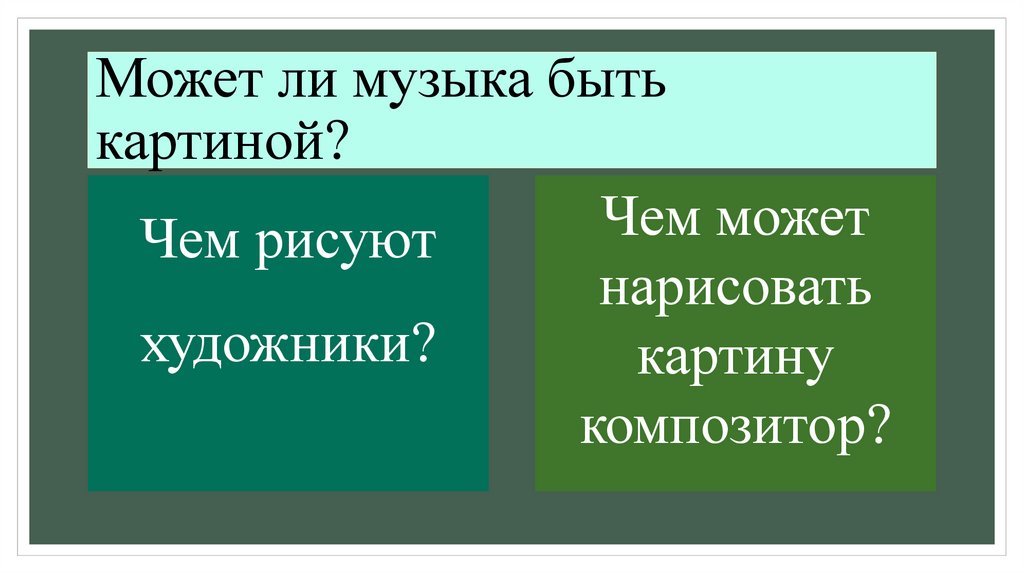 Может ли музыка быть картиной?

Чем рисуют художники?

Чем может нарисовать картину композитор?